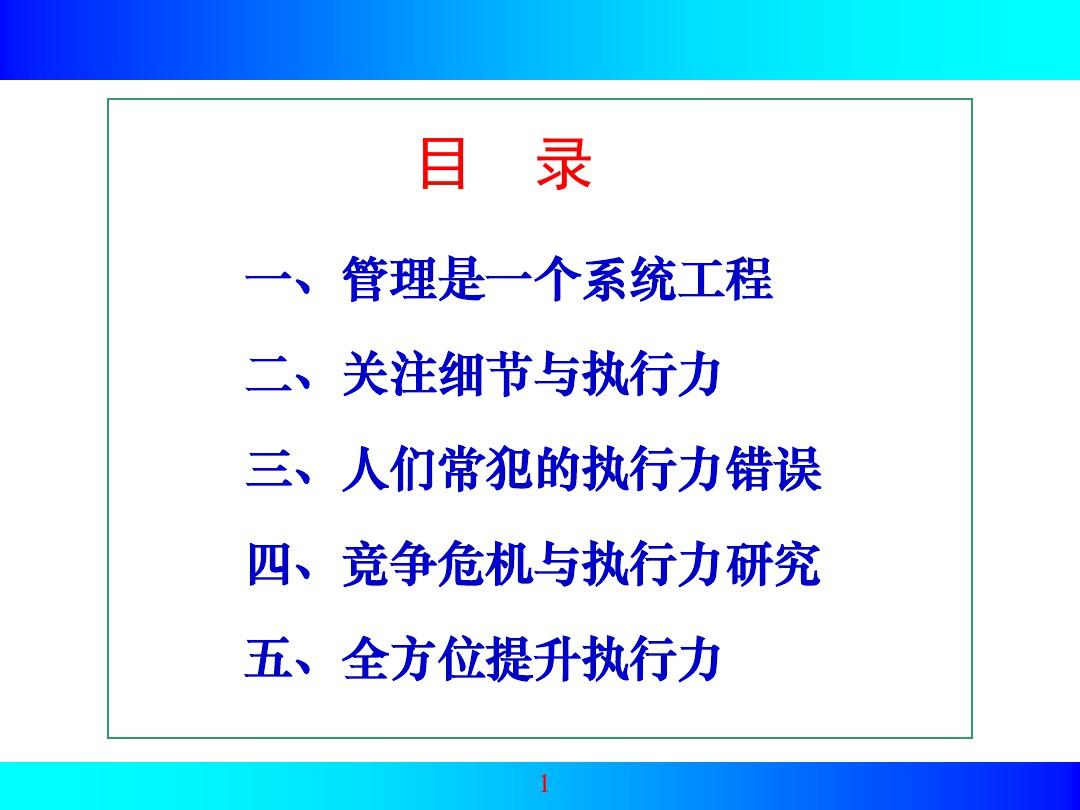 目　录

一、管理是一个系统工程

二、关注细节与执行力

三、人们常犯的执行力错误

四、竞争危机与执行力研究

五、全方位提升执行力

1